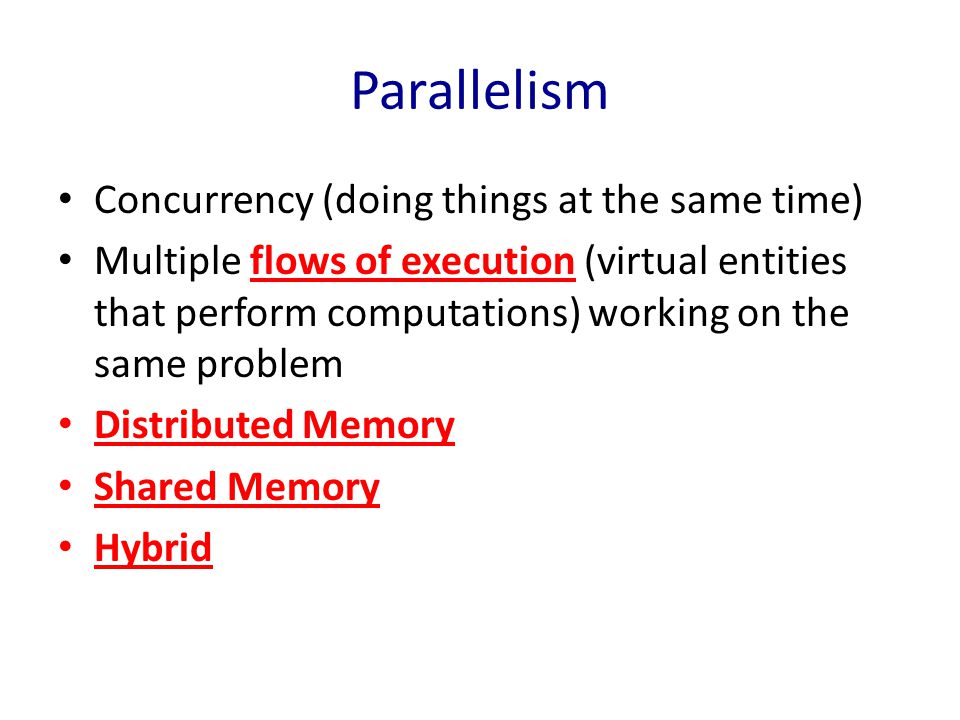 Parallelism

• Concurrency (doing things at the same time)
• Multiple flows of execution (virtual entities that perform computations) working on the same problem
• Distributed Memory
• Shared Memory
• Hybrid